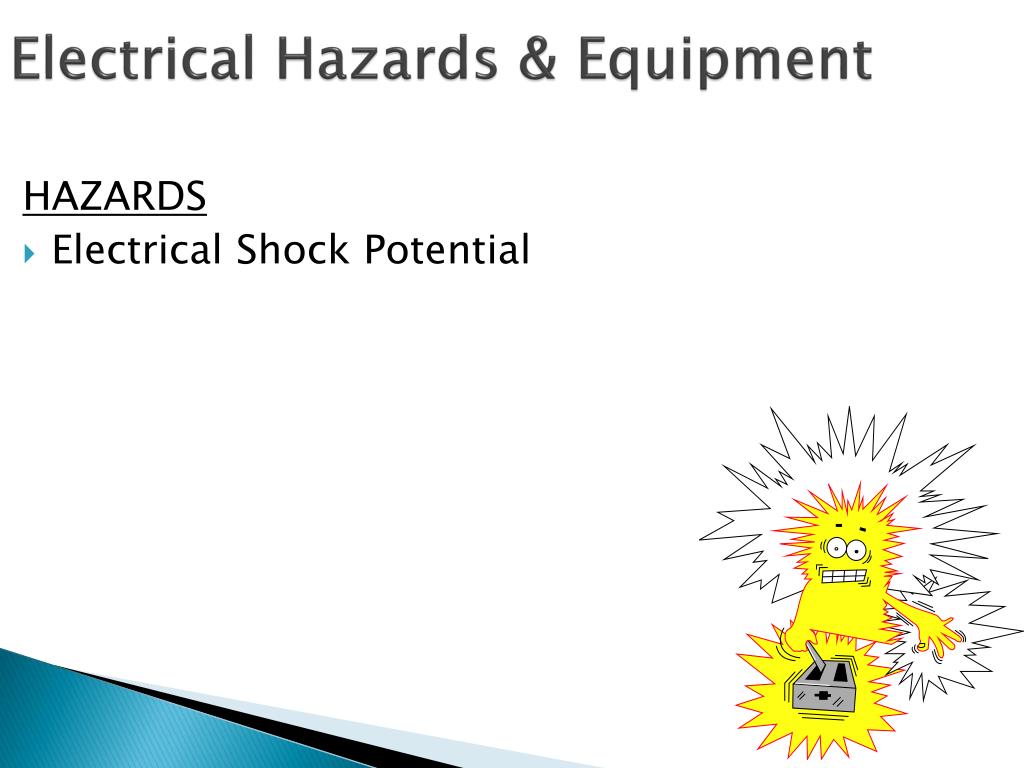 Electrical Hazards & Equipment

HAZARDS

Electrical Shock Potential